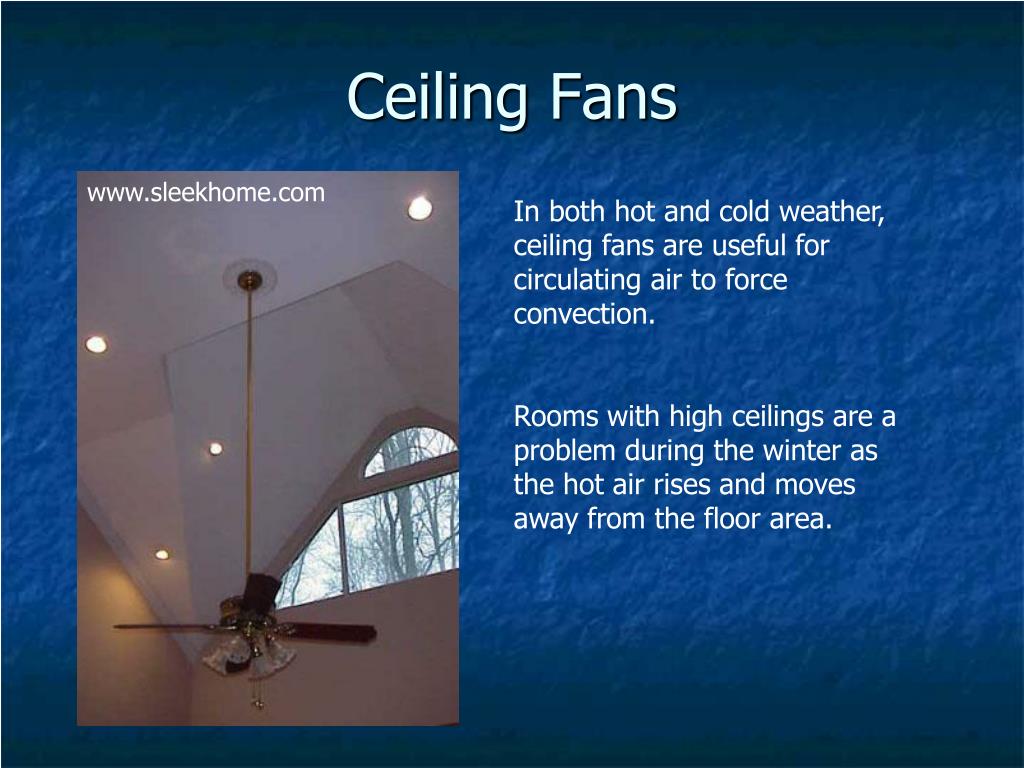 Ceiling Fans

www.sleekhome.com

In both hot and cold weather, ceiling fans are useful for circulating air to force convection.

Rooms with high ceilings are a problem during the winter as the hot air rises and moves away from the floor area.